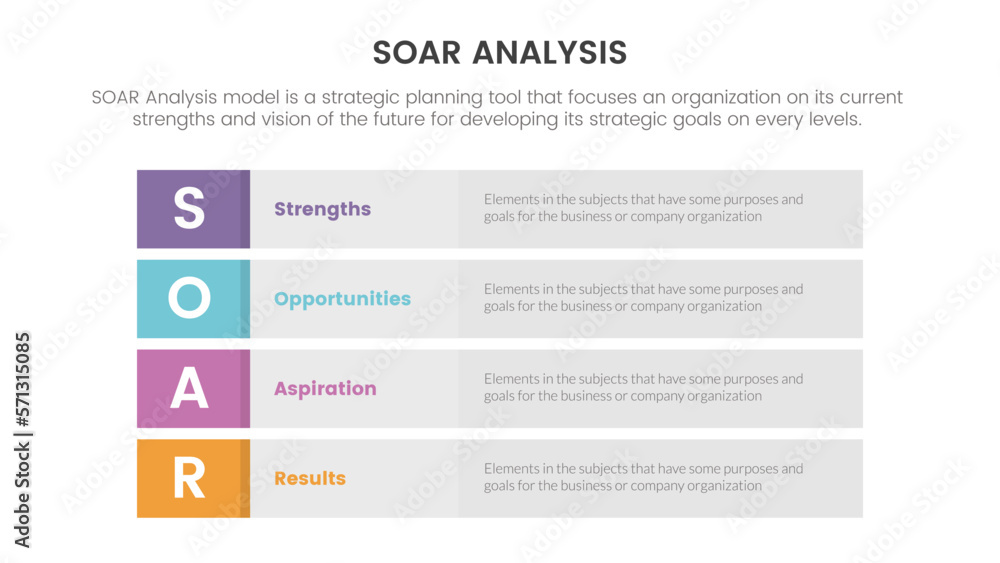 SOAR ANALYSIS

SOAR Analysis model is a strategic planning tool that focuses an organization on its current strengths and vision of the future for developing its strategic goals on every levels.

S Strengths Elements in the subjects that have some purposes and goals for the business or company organization

O Opportunities Elements in the subjects that have some purposes and goals for the business or company organization

A Aspiration Elements in the subjects that have some purposes and goals for the business or company organization

R Results Elements in the subjects that have some purposes and goals for the business or company organization

Adobe Stock | #571315085